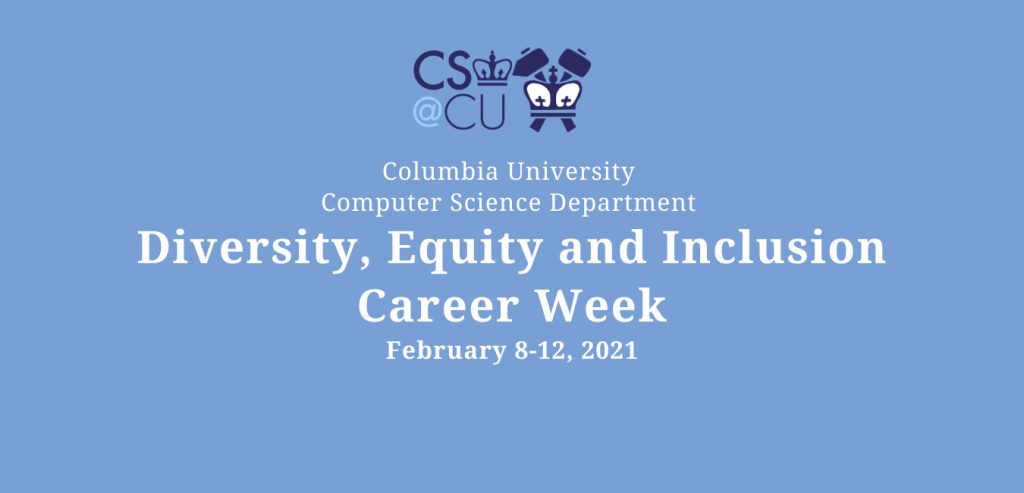 CS
@CU

Columbia University
Computer Science Department

Diversity, Equity and Inclusion Career Week

February 8-12, 2021